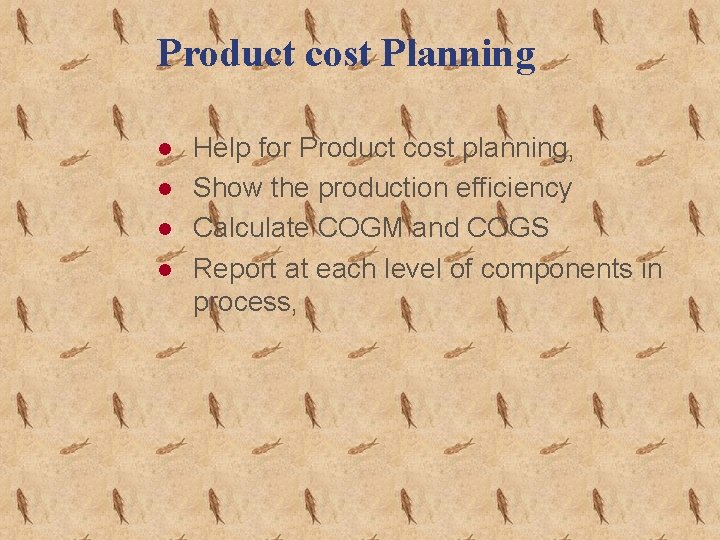 Product cost Planning

- Help for Product cost planning,
- Show the production efficiency
- Calculate COGM and COGS
- Report at each level of components in process,